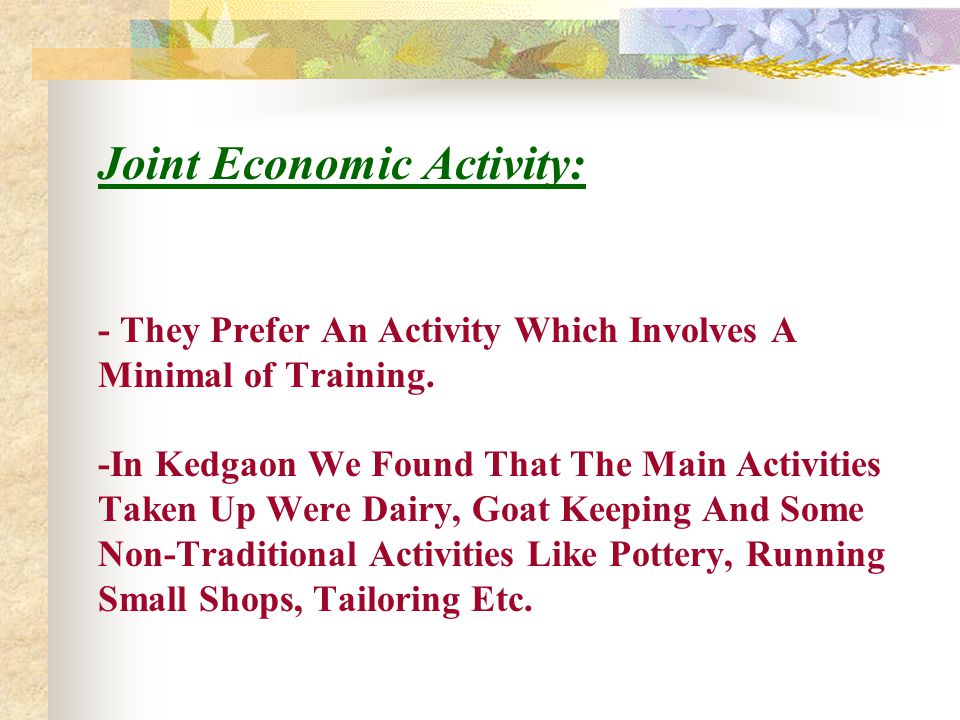 Joint Economic Activity:

- They Prefer An Activity Which Involves A Minimal of Training.

-In Kedgaon We Found That The Main Activities Taken Up Were Dairy, Goat Keeping And Some Non-Traditional Activities Like Pottery, Running Small Shops, Tailoring Etc.